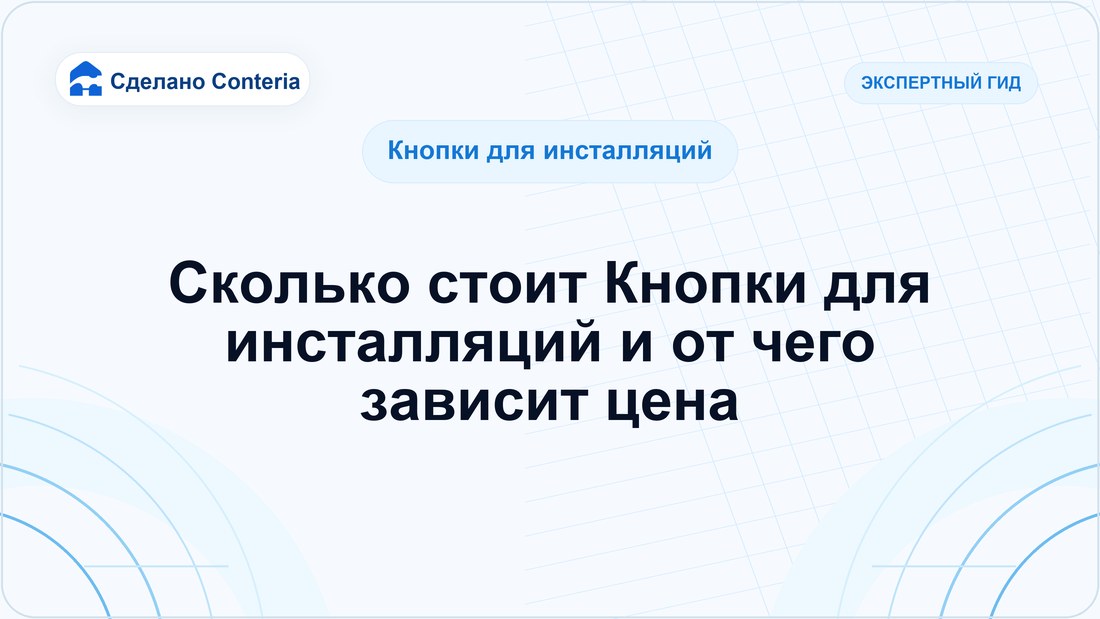 Сделано Conteria

ЭКСПЕРТНЫЙ ГИД

Кнопки для инсталляций

Сколько стоит Кнопки для инсталляций и от чего зависит цена